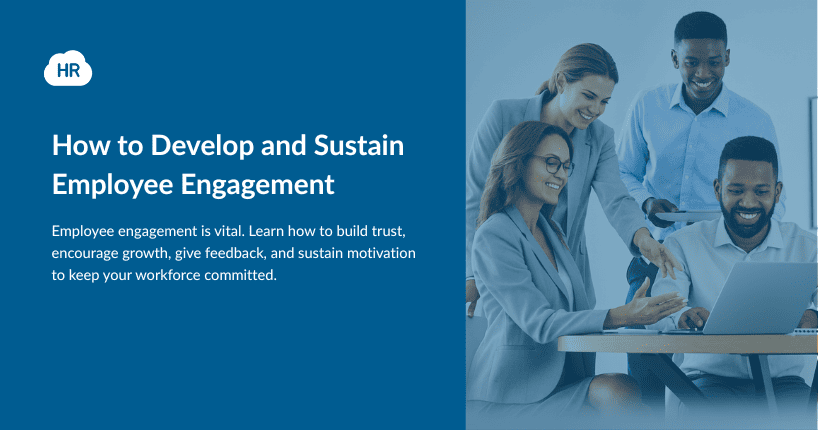 HR

How to Develop and Sustain Employee Engagement

Employee engagement is vital. Learn how to build trust, encourage growth, give feedback, and sustain motivation to keep your workforce committed.